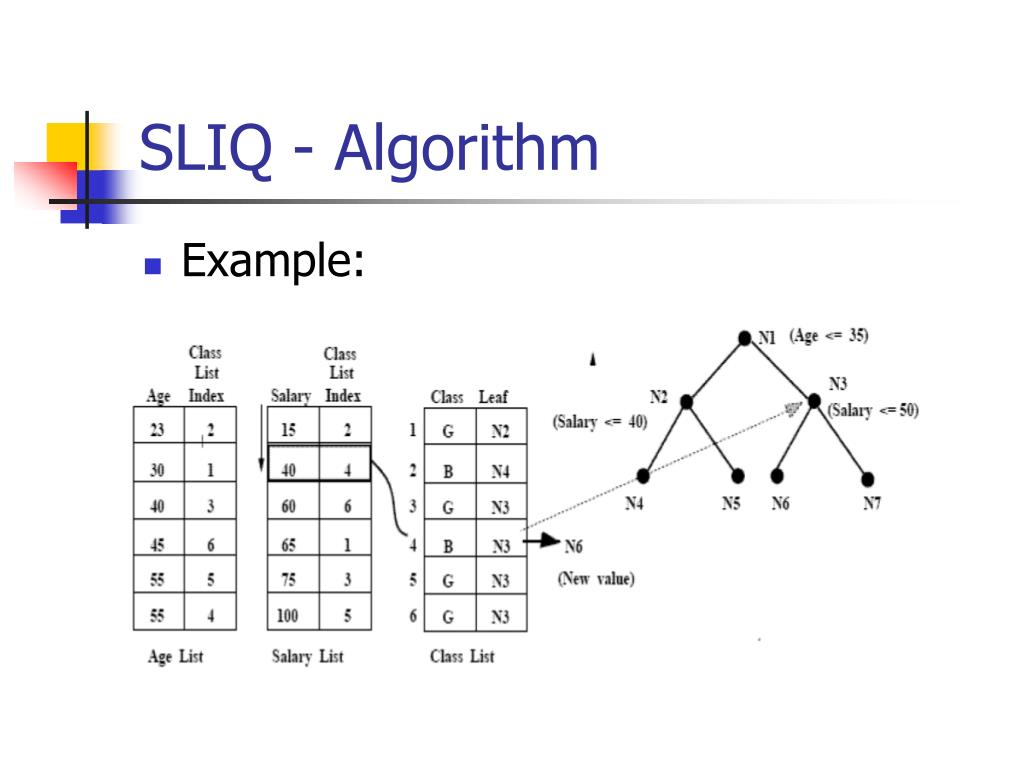 SLIQ - Algorithm

Example:

| Age | Class List Index |
|---|---|
| 23 | 2 |
| 30 | 1 |
| 40 | 3 |
| 45 | 6 |
| 55 | 5 |
| 55 | 4 |

Age List

| Salary | Class List Index |
|---|---|
| 15 | 2 |
| 40 | 4 |
| 60 | 6 |
| 65 | 1 |
| 75 | 3 |
| 100 | 5 |

Salary List

| | Class | Leaf |
|---|---|---|
| 1 | G | N2 |
| 2 | B | N4 |
| 3 | G | N3 |
| 4 | B | N3 |
| 5 | G | N3 |
| 6 | G | N3 |

Class List

N6
(New value)

N1 (Age <= 35)
N2
(Salary <= 40)
N3
(Salary <= 50)
N4 N5 N6 N7